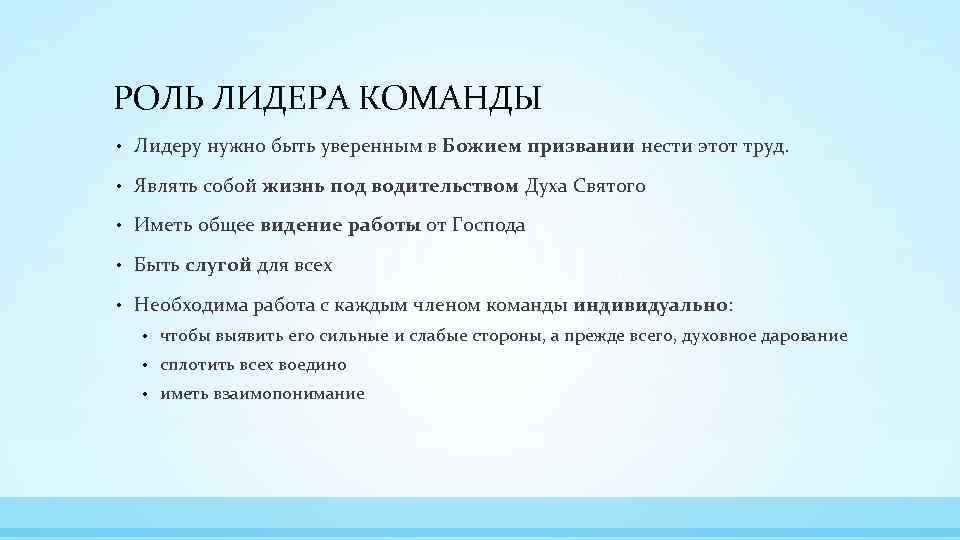 РОЛЬ ЛИДЕРА КОМАНДЫ

• Лидеру нужно быть уверенным в Божием призвании нести этот труд.
• Являть собой жизнь под водительством Духа Святого
• Иметь общее видение работы от Господа
• Быть слугой для всех
• Необходима работа с каждым членом команды индивидуально:
  • чтобы выявить его сильные и слабые стороны, а прежде всего, духовное дарование
  • сплотить всех воедино
  • иметь взаимопонимание